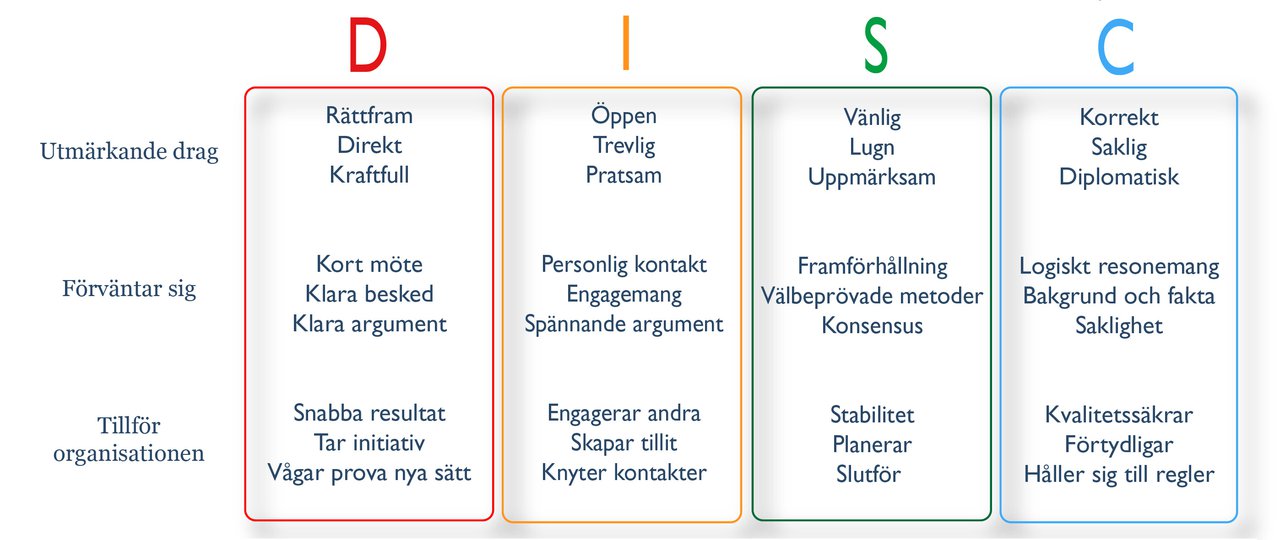 |  | D | I | S | C |
|---|---|---|---|---|
| Utmärkande drag | Rättfram Direkt Kraftfull | Öppen Trevlig Pratsam | Vänlig Lugn Uppmärksam | Korrekt Saklig Diplomatisk |
| Förväntar sig | Kort möte Klara besked Klara argument | Personlig kontakt Engagemang Spännande argument | Framförhållning Välbeprövade metoder Konsensus | Logiskt resonemang Bakgrund och fakta Saklighet |
| Tillför organisationen | Snabba resultat Tar initiativ Vågar prova nya sätt | Engagerar andra Skapar tillit Knyter kontakter | Stabilitet Planerar Slutför | Kvalitetssäkrar Förtydligar Håller sig till regler |